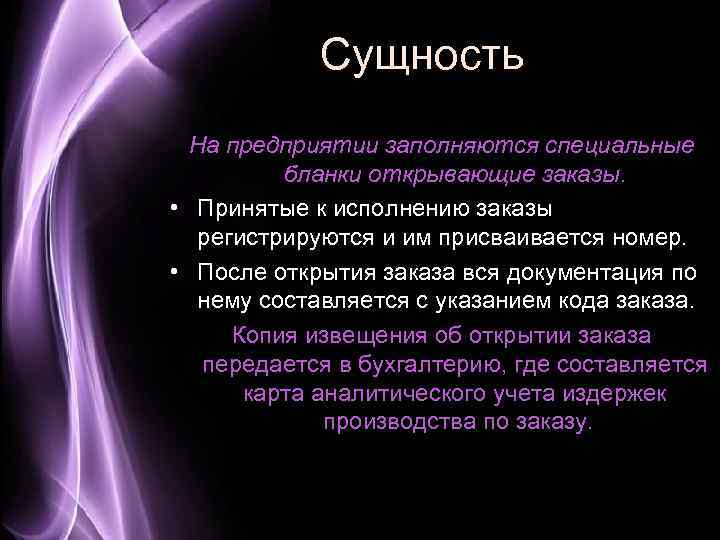 Сущность

На предприятии заполняются специальные бланки открывающие заказы.

• Принятые к исполнению заказы регистрируются и им присваивается номер.
• После открытия заказа вся документация по нему составляется с указанием кода заказа.

Копия извещения об открытии заказа передается в бухгалтерию, где составляется карта аналитического учета издержек производства по заказу.